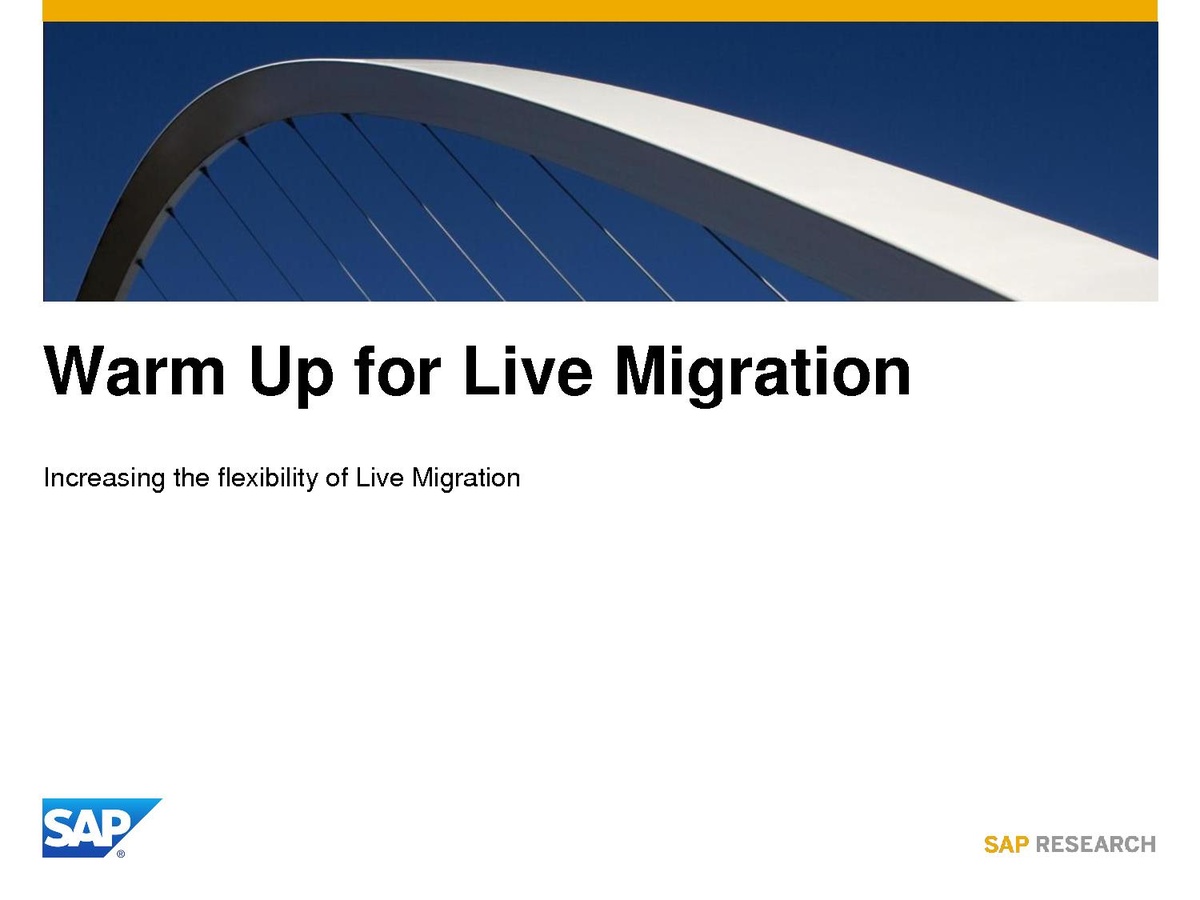 Warm Up for Live Migration

Increasing the flexibility of Live Migration

SAP®

SAP RESEARCH